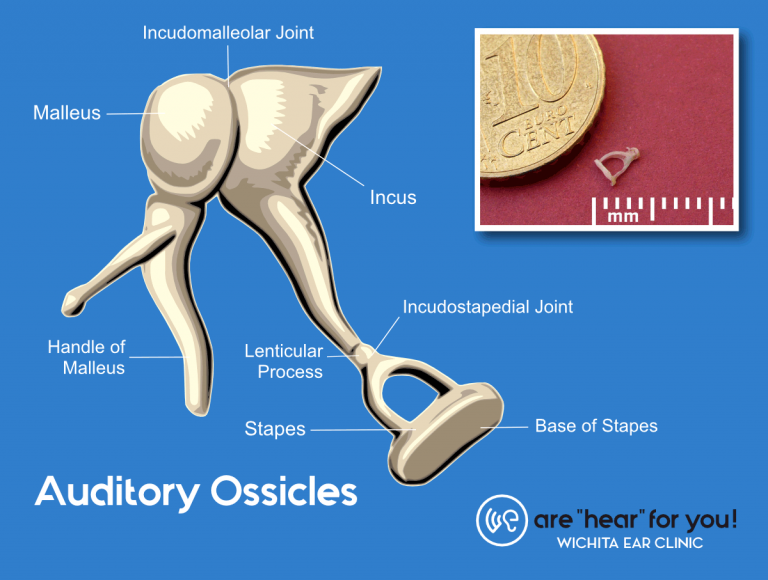 Incudomalleolar Joint

Malleus

Incus

10
EURO
CENT

mm

Incudostapedial Joint

Handle of Malleus

Lenticular Process

Stapes

Base of Stapes

Auditory Ossicles

are "hear" for you!
WICHITA EAR CLINIC